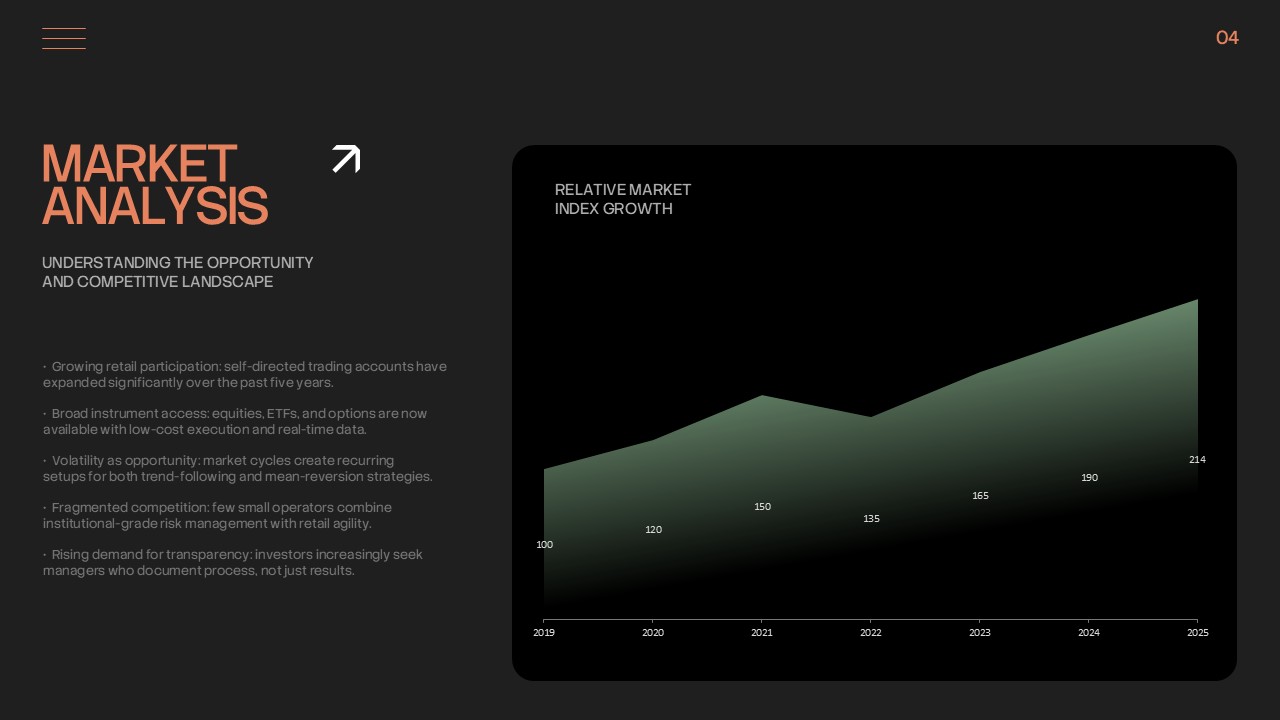 04

MARKET ANALYSIS

UNDERSTANDING THE OPPORTUNITY AND COMPETITIVE LANDSCAPE

• Growing retail participation: self-directed trading accounts have expanded significantly over the past five years.

• Broad instrument access: equities, ETFs, and options are now available with low-cost execution and real-time data.

• Volatility as opportunity: market cycles create recurring setups for both trend-following and mean-reversion strategies.

• Fragmented competition: few small operators combine institutional-grade risk management with retail agility.

• Rising demand for transparency: investors increasingly seek managers who document process, not just results.

RELATIVE MARKET INDEX GROWTH

100
120
150
135
165
190
214

2019
2020
2021
2022
2023
2024
2025